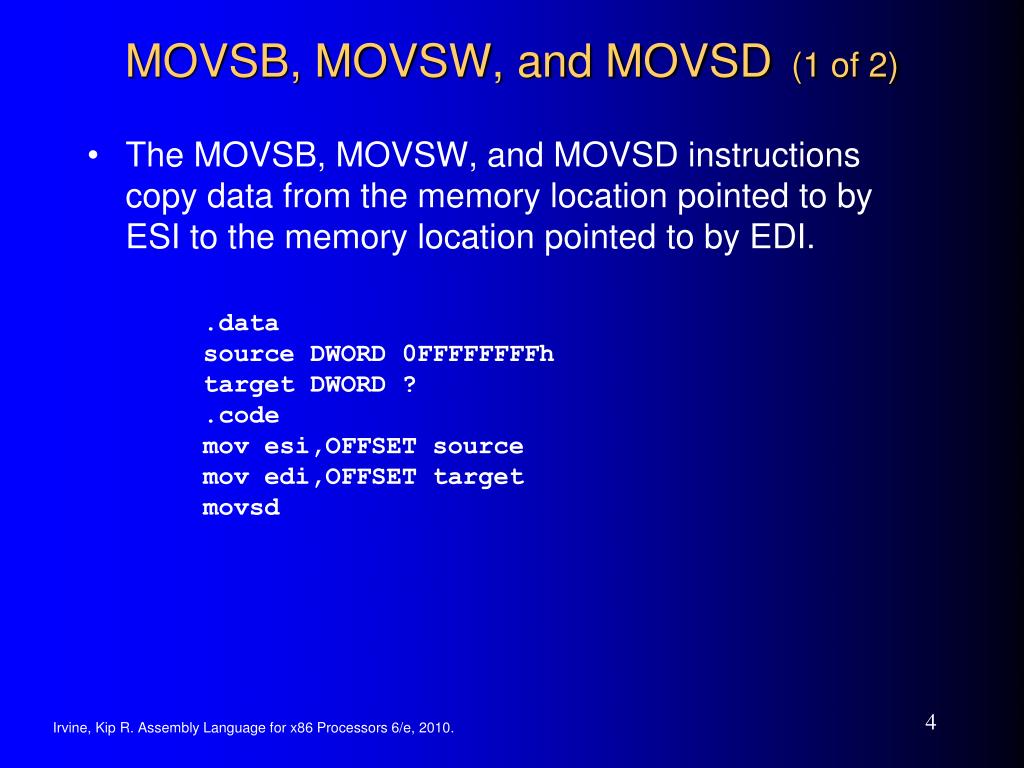 MOVSB, MOVSW, and MOVSD (1 of 2)

• The MOVSB, MOVSW, and MOVSD instructions copy data from the memory location pointed to by ESI to the memory location pointed to by EDI.

.data
source DWORD 0FFFFFFFFh
target DWORD ?
.code
mov esi,OFFSET source
mov edi,OFFSET target
movsd

Irvine, Kip R. Assembly Language for x86 Processors 6/e, 2010.

4